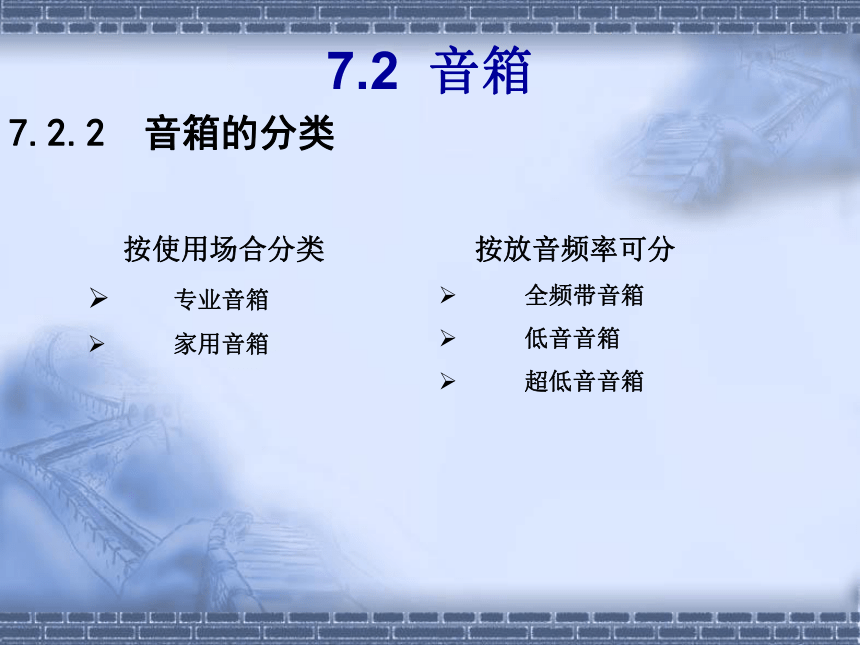 7.2 音箱

7.2.2 音箱的分类

按使用场合分类

➢ 专业音箱
➢ 家用音箱

按放音频率可分

➢ 全频带音箱
➢ 低音音箱
➢ 超低音音箱